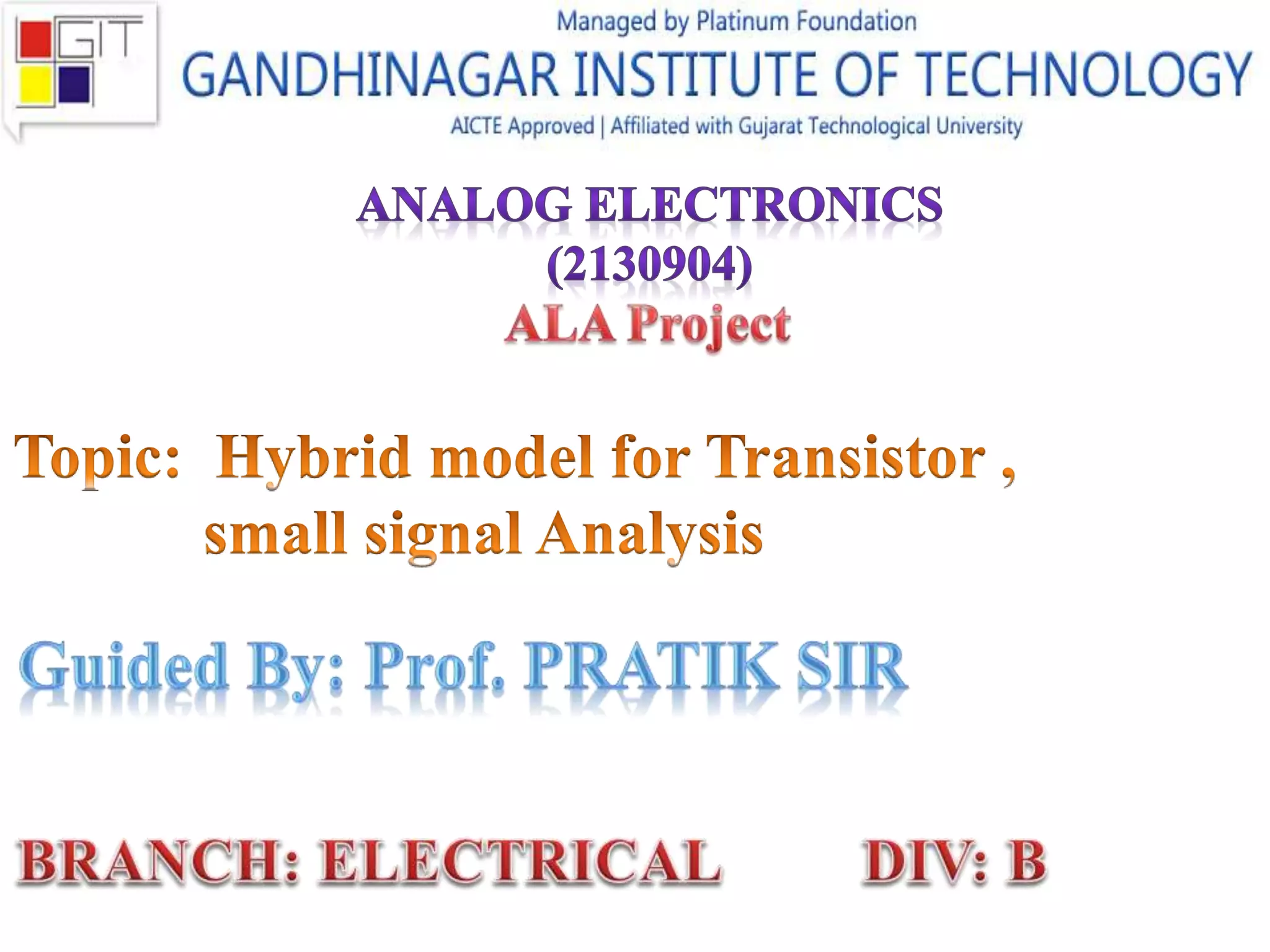 GIT

Managed by Platinum Foundation
GANDHINAGAR INSTITUTE OF TECHNOLOGY
AICTE Approved | Affiliated with Gujarat Technological University

ANALOG ELECTRONICS
(2130904)
ALA Project

Topic: Hybrid model for Transistor , small signal Analysis

Guided By: Prof. PRATIK SIR

BRANCH: ELECTRICAL DIV: B